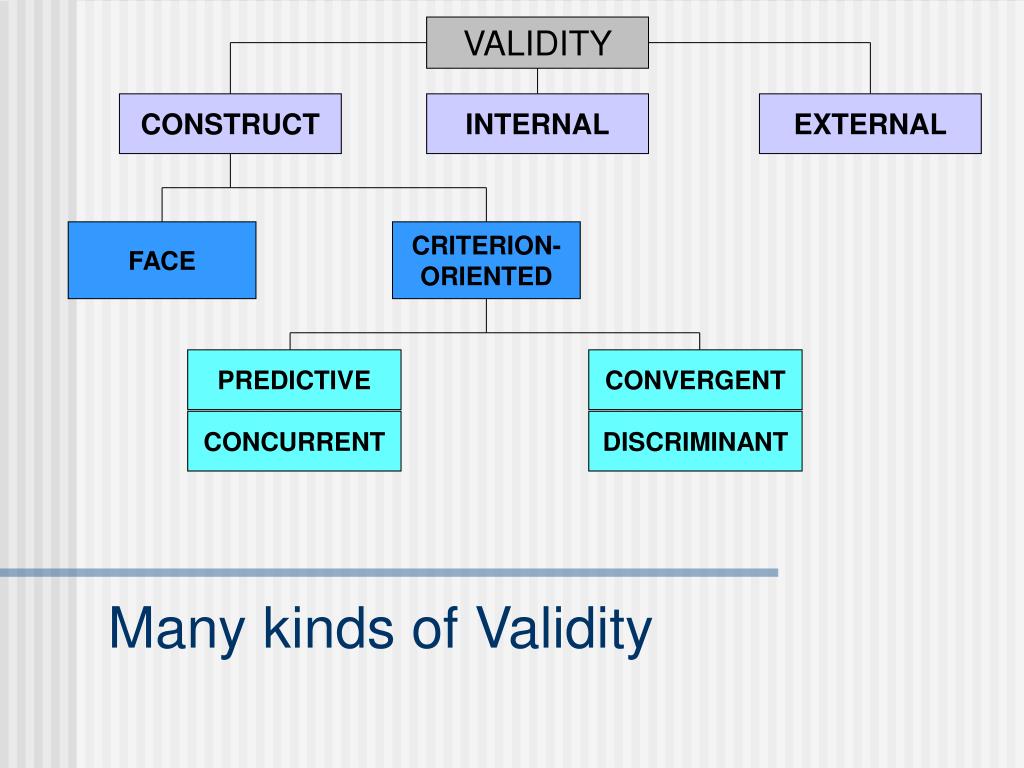 VALIDITY

CONSTRUCT

INTERNAL

EXTERNAL

FACE

CRITERION-ORIENTED

PREDICTIVE

CONCURRENT

CONVERGENT

DISCRIMINANT

Many kinds of Validity